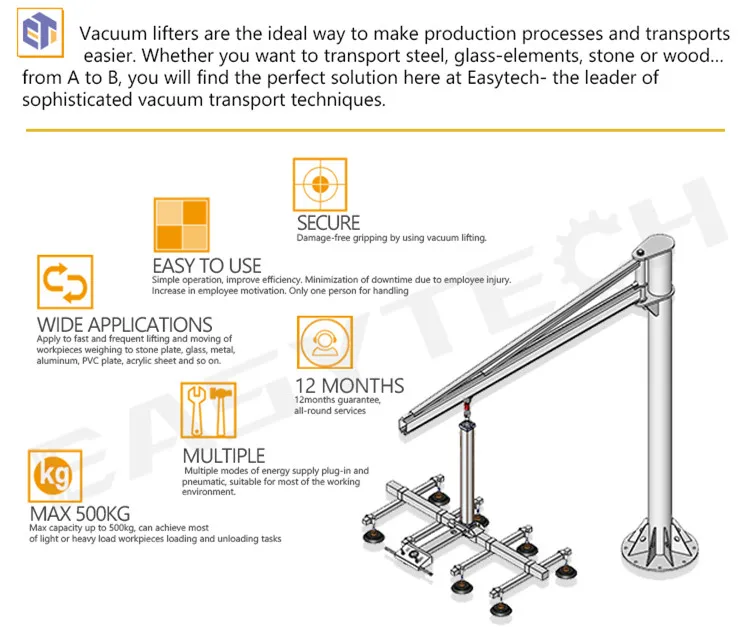 Vacuum lifters are the ideal way to make production processes and transports easier. Whether you want to transport steel, glass-elements, stone or wood... from A to B, you will find the perfect solution here at Easytech- the leader of sophisticated vacuum transport techniques.

SECURE
Damage-free gripping by using vacuum lifting.

EASY TO USE
Simple operation, improve efficiency. Minimization of downtime due to employee injury. Increase in employee motivation. Only one person for handling

WIDE APPLICATIONS
Apply to fast and frequent lifting and moving of workpieces weighing to stone plate, glass, metal, aluminum, PVC plate, acrylic sheet and so on.

12 MONTHS
12months guarantee, all-round services

MULTIPLE
Multiple modes of energy supply plug-in and pneumatic, suitable for most of the working environment.

kg
MAX 500KG
Max capacity up to 500kg, can achieve most of light or heavy load workpieces loading and unloading tasks

EASYTECH